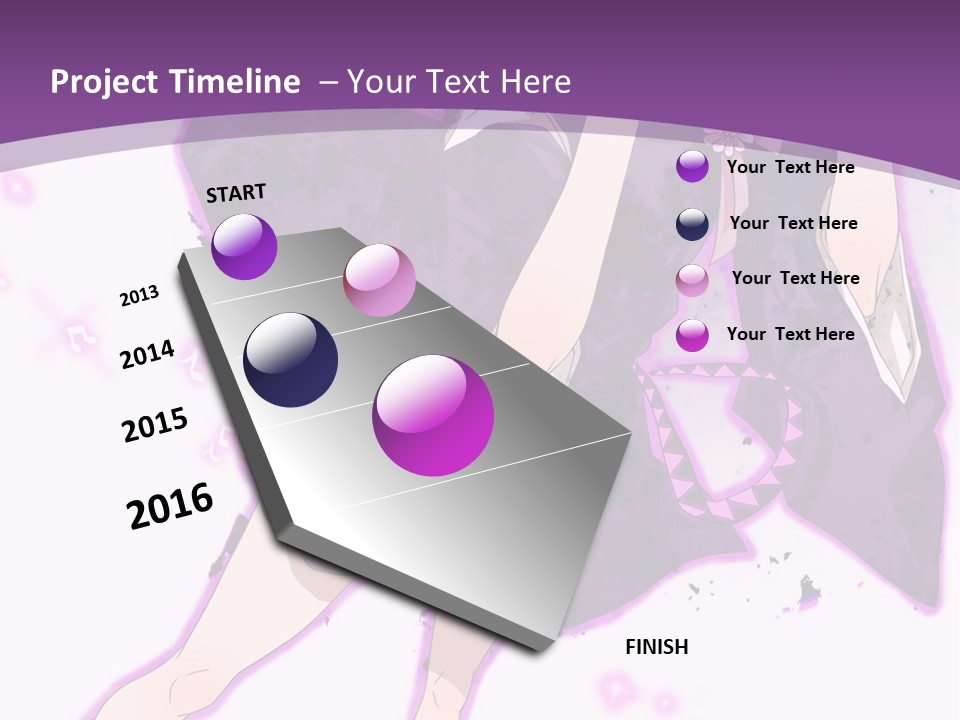 Project Timeline – Your Text Here

START

2013

2014

2015

2016

FINISH

Your Text Here

Your Text Here

Your Text Here

Your Text Here